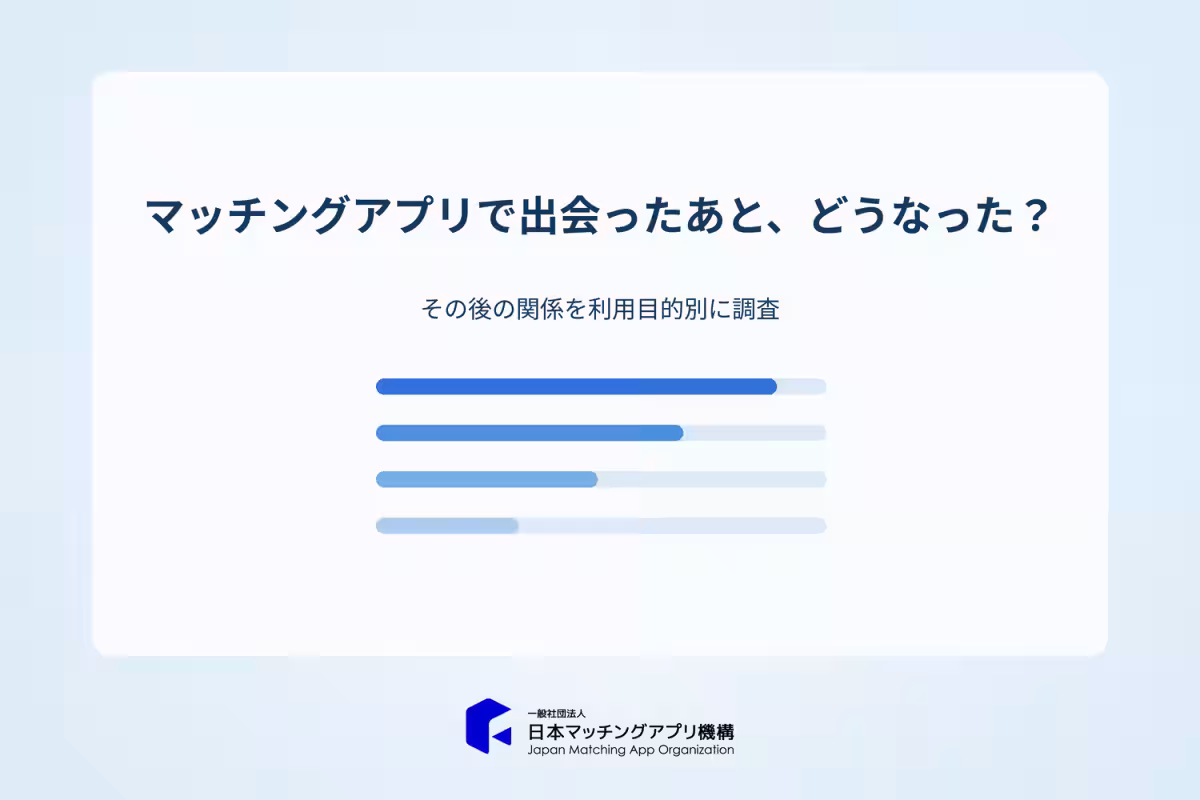 マッチングアプリで出会ったあと、どうなった？

その後の関係を利用目的別に調査

一般社団法人
日本マッチングアプリ機構
Japan Matching App Organization